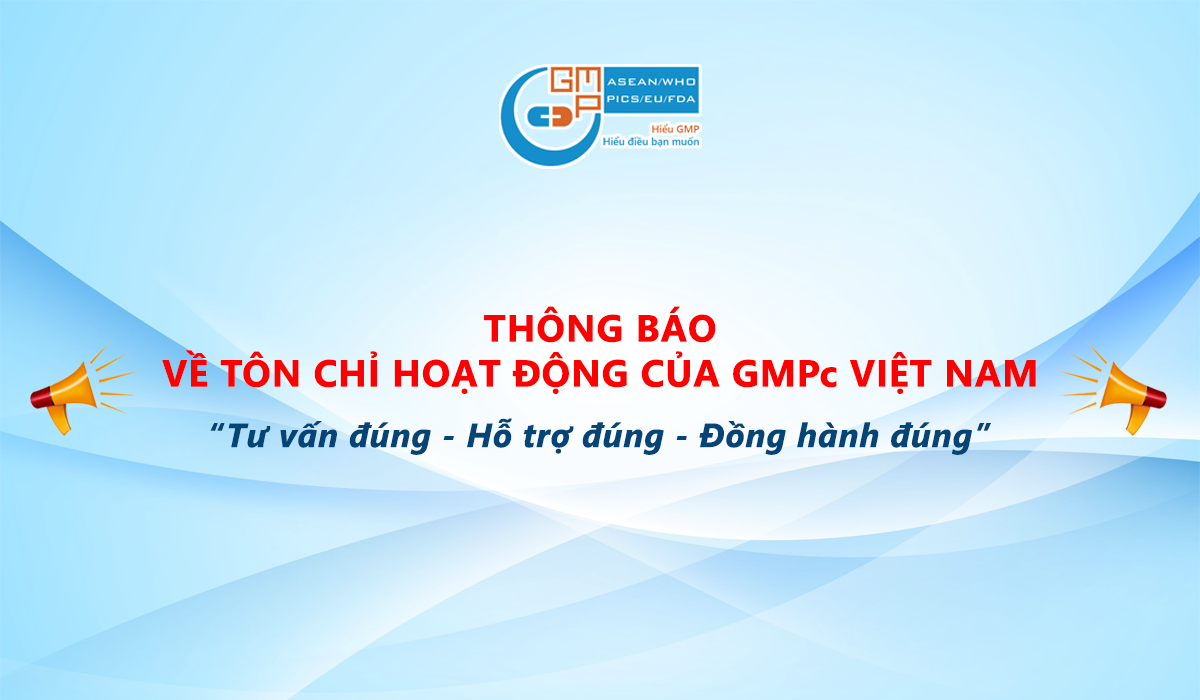 GMP
ASEAN/WHO
PICS/EU/FDA
Hiểu GMP
Hiểu điều bạn muốn

THÔNG BÁO
VỀ TÔN CHỈ HOẠT ĐỘNG CỦA GMPc VIỆT NAM
"Tư vấn đúng - Hỗ trợ đúng - Đồng hành đúng"